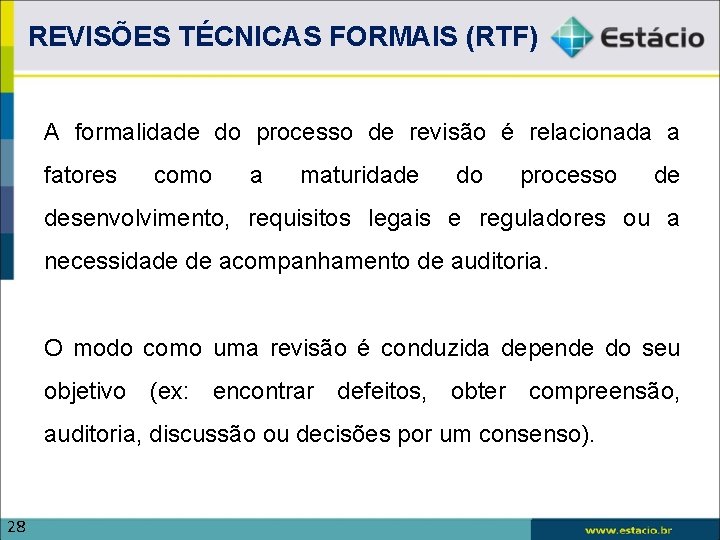 REVISÕES TÉCNICAS FORMAIS (RTF)

Estácio

A formalidade do processo de revisão é relacionada a fatores como a maturidade do processo de desenvolvimento, requisitos legais e reguladores ou a necessidade de acompanhamento de auditoria.

O modo como uma revisão é conduzida depende do seu objetivo (ex: encontrar defeitos, obter compreensão, auditoria, discussão ou decisões por um consenso).

28

www.estacio.br